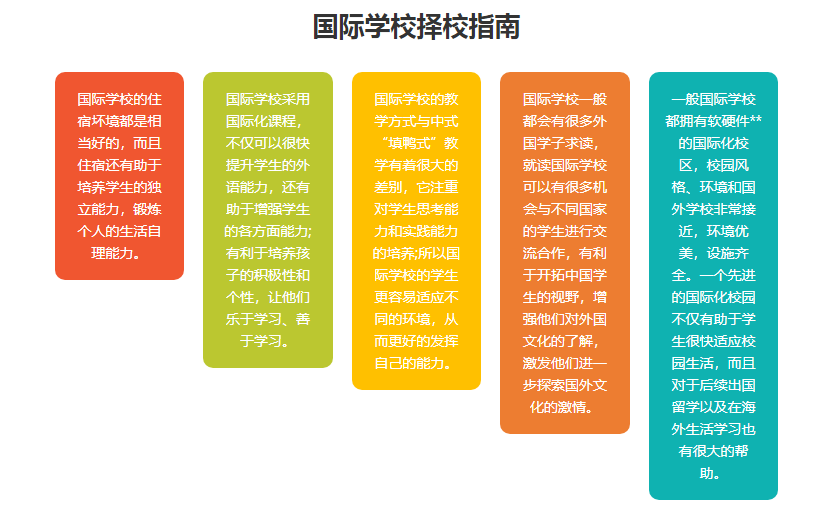 国际学校择校指南

国际学校的住宿环境都是相当好的，而且住宿还有助于培养学生的独立能力，锻炼个人的生活自理能力。

国际学校采用国际化课程，不仅可以很快提升学生的外语能力，还有助于增强学生的各方面能力；有利于培养孩子的积极性和个性，让他们乐于学习、善于学习。

国际学校的教学方式与中式“填鸭式”教学有着很大的差别，它注重对学生思考能力和实践能力的培养;所以国际学校的学生更容易适应不同的环境，从而更好的发挥自己的能力。

国际学校一般都会有很多外国学子求读，就读国际学校可以有很多机会与不同国家的学生进行交流合作，有利于开拓中国学生的视野，增强他们对外国文化的了解，激发他们进一步探索国外文化的激情。

一般国际学校都拥有软硬件**的国际化校区，校园风格、环境和国外学校非常接近，环境优美，设施齐全。一个先进的国际化校园不仅有助于学生很快适应校园生活，而且对于后续出国留学以及在海外生活学习也有很大的帮助。